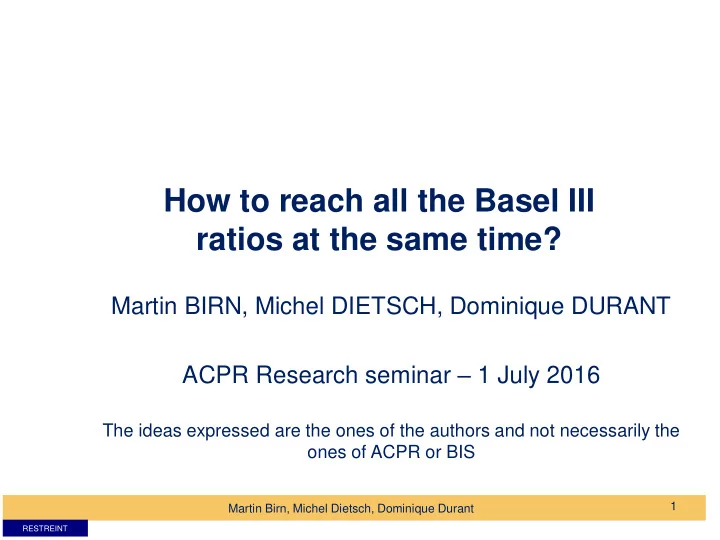 How to reach all the Basel III ratios at the same time?

Martin BIRN, Michel DIETSCH, Dominique DURANT

ACPR Research seminar – 1 July 2016

The ideas expressed are the ones of the authors and not necessarily the ones of ACPR or BIS

Martin Birn, Michel Dietsch, Dominique Durant

1

RESTREINT